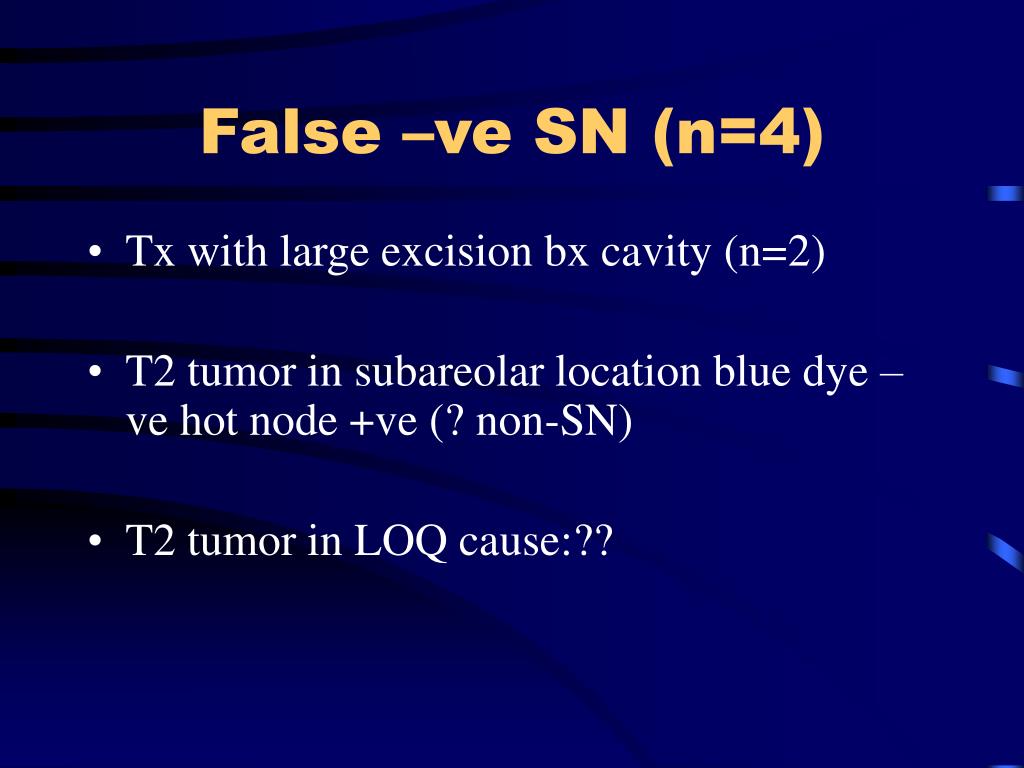 False –ve SN (n=4)

• Tx with large excision bx cavity (n=2)

• T2 tumor in subareolar location blue dye –ve hot node +ve (? non-SN)

• T2 tumor in LOQ cause:??